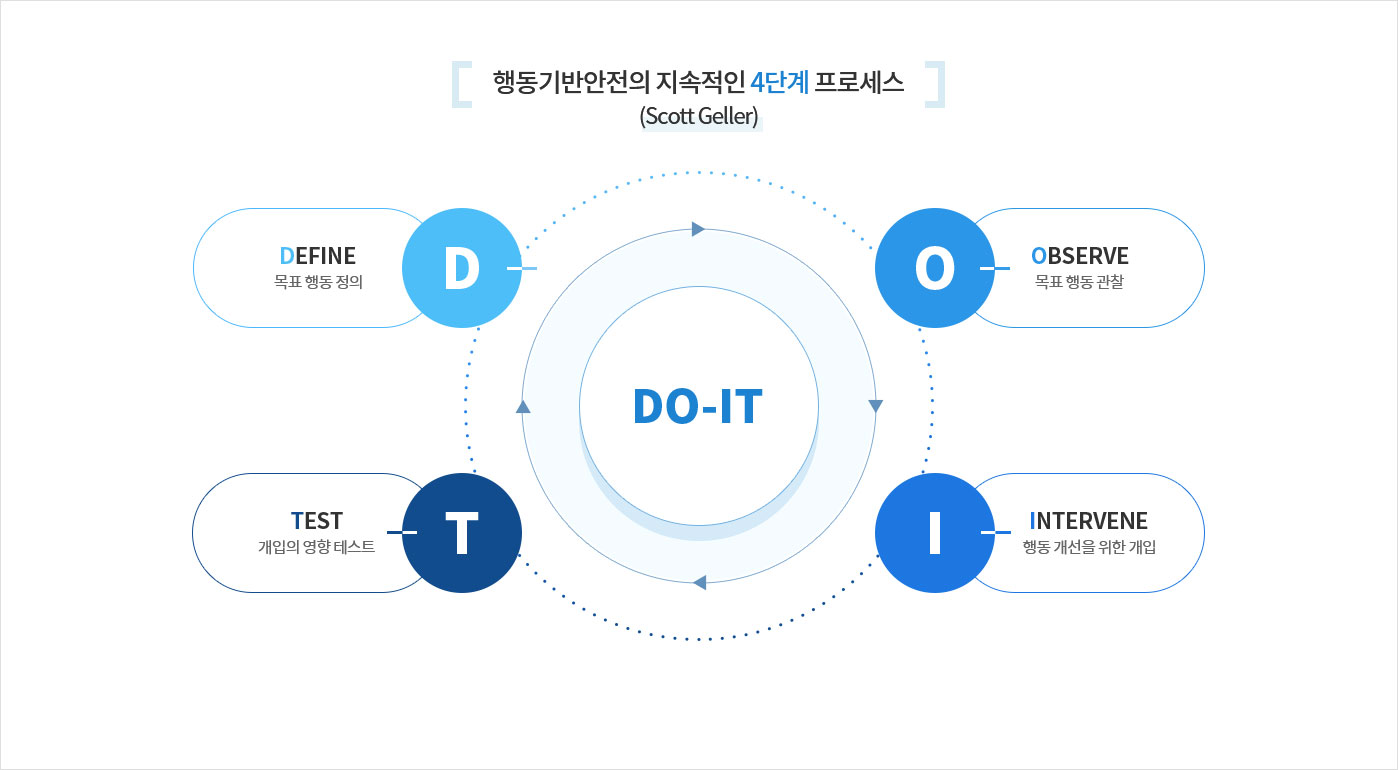 행동기반안전의 지속적인 4단계 프로세스
(Scott Geller)

DEFINE
목표 행동 정의

D

O

OBSERVE
목표 행동 관찰

DO-IT

TEST
개입의 영향 테스트

T

I

INTERVENE
행동 개선을 위한 개입